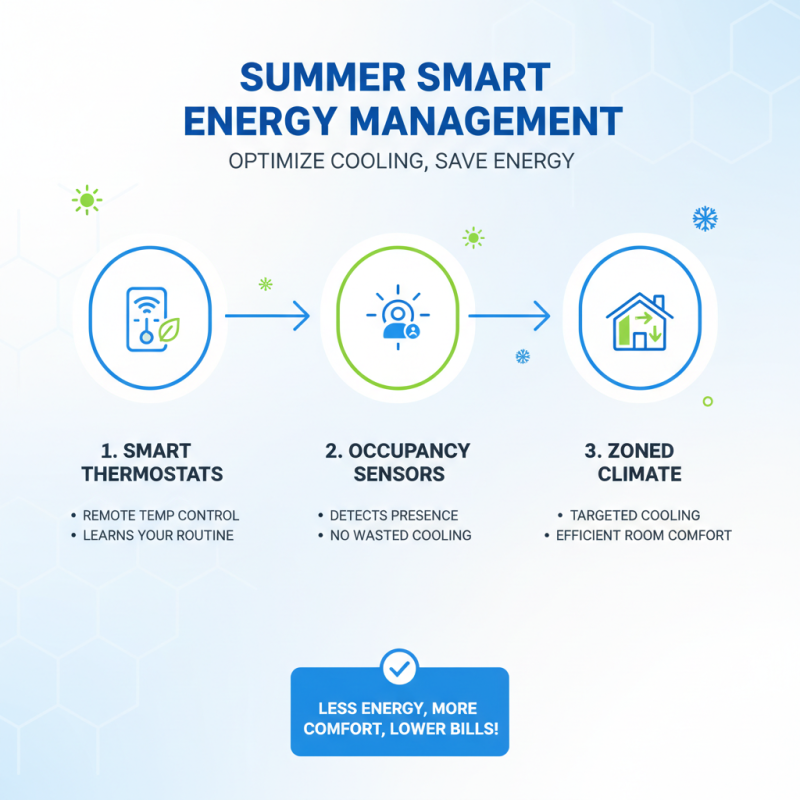 SUMMER SMART ENERGY MANAGEMENT

OPTIMIZE COOLING, SAVE ENERGY

1. SMART THERMOSTATS

• REMOTE TEMP CONTROL
• LEARNS YOUR ROUTINE

2. OCCUPANCY SENSORS

• DETECTS PRESENCE
• NO WASTED COOLING

3. ZONED CLIMATE

• TARGETED COOLING
• EFFICIENT ROOM COMFORT

LESS ENERGY, MORE COMFORT, LOWER BILLS!